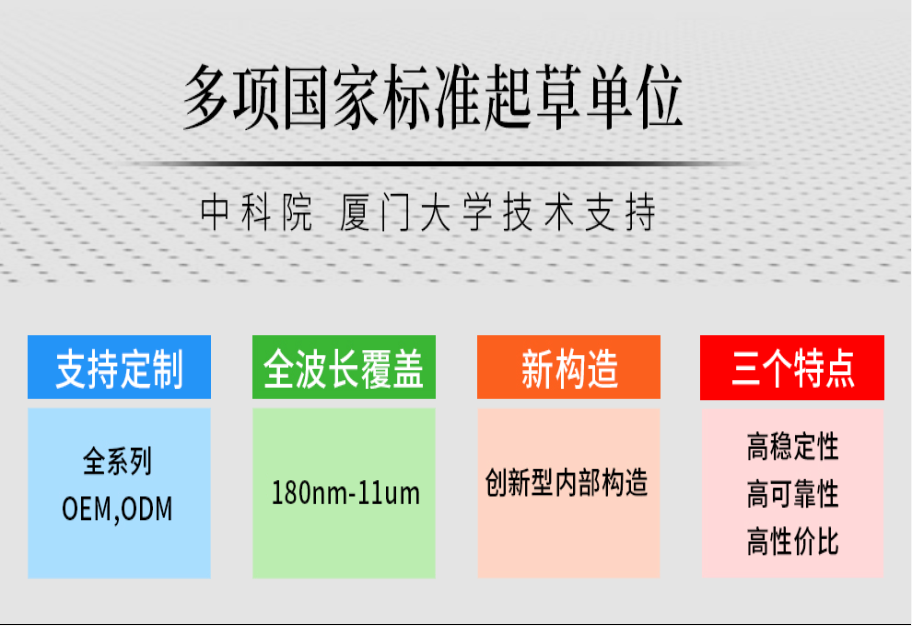 多项国家标准起草单位

中科院 厦门大学技术支持

支持定制

全系列
OEM,ODM

全波长覆盖

180nm-11um

新构造

创新型内部构造

三个特点

高稳定性
高可靠性
高性价比